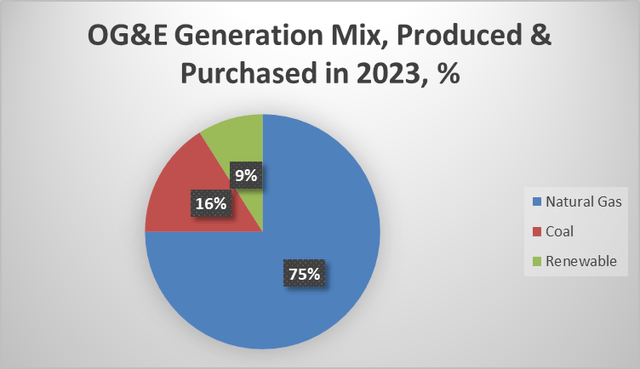 OG&E Generation Mix, Produced & Purchased in 2023, %

9%

16%

75%

Natural Gas

Coal

Renewable